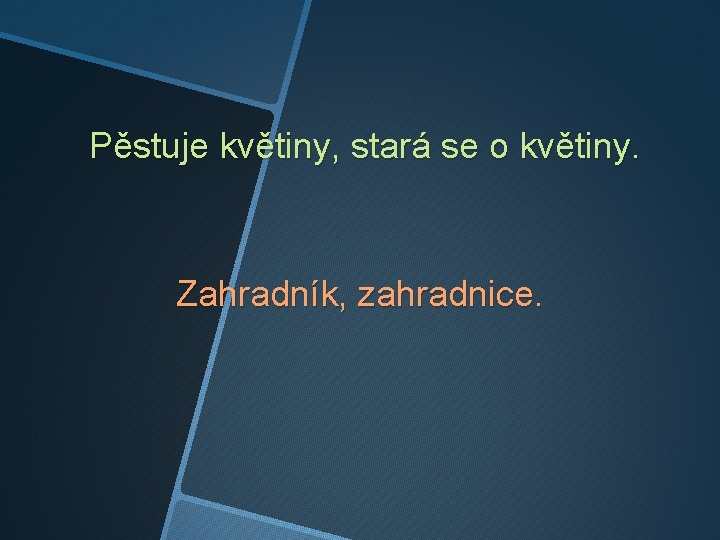 Pěstuje květiny, stará se o květiny.

Zahradník, zahradnice.